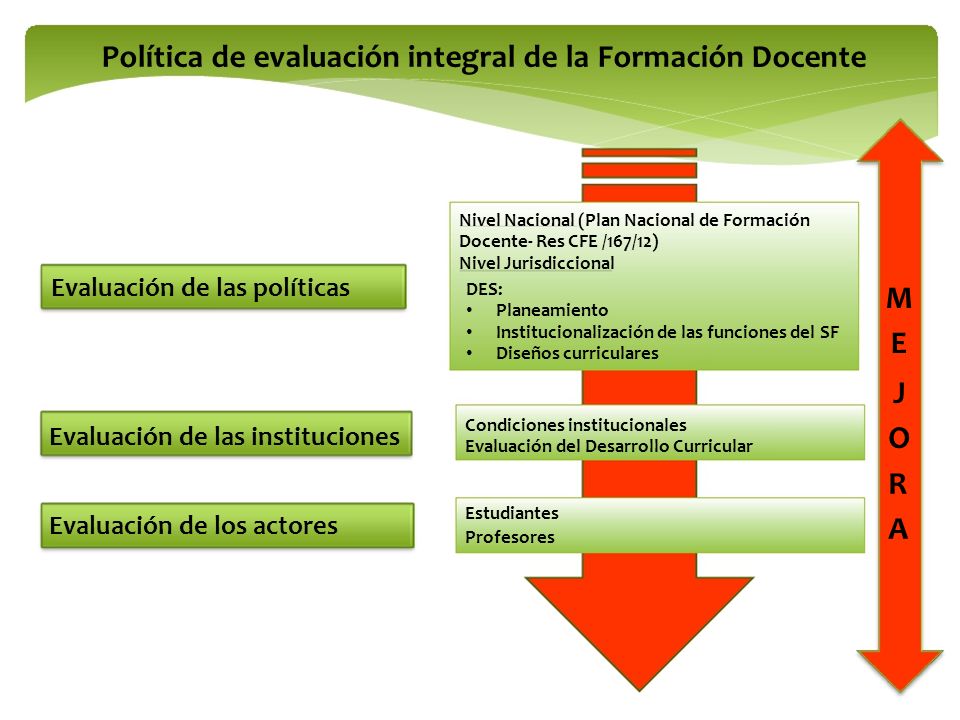 Política de evaluación integral de la Formación Docente

Evaluación de las políticas

Nivel Nacional (Plan Nacional de Formación Docente- Res CFE /167/12)
Nivel Jurisdiccional
DES:
• Planeamiento
• Institucionalización de las funciones del SF
• Diseños curriculares

Evaluación de las instituciones

Condiciones institucionales
Evaluación del Desarrollo Curricular

Evaluación de los actores

Estudiantes
Profesores

M
E
J
O
R
A